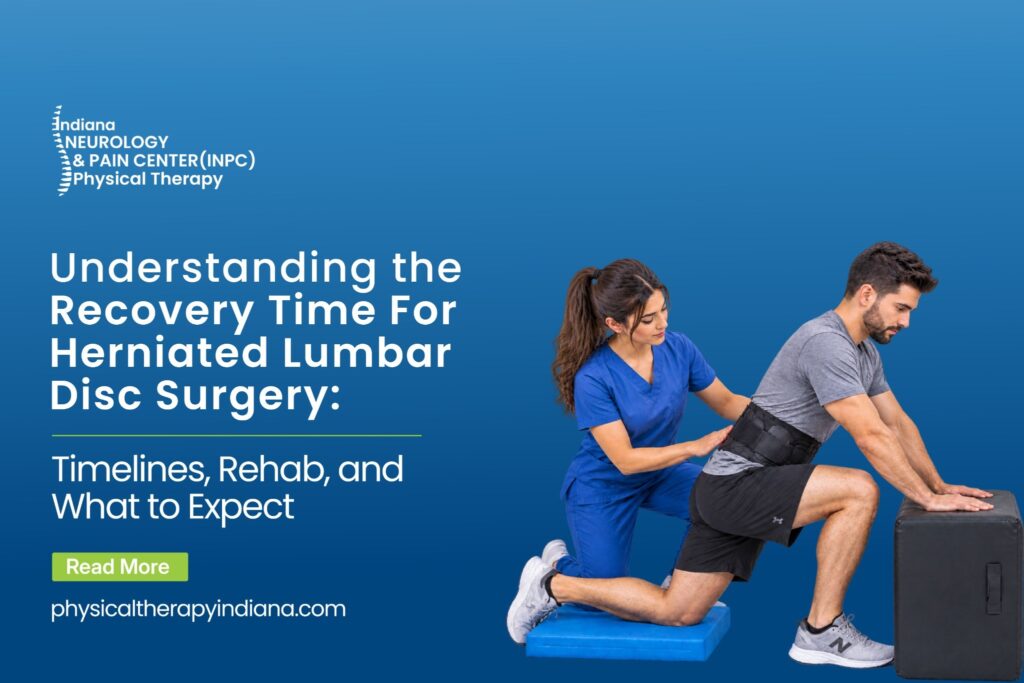 Indiana
NEUROLOGY
& PAIN CENTER(INPC)
Physical Therapy

Understanding the Recovery Time For Herniated Lumbar Disc Surgery:

Timelines, Rehab, and What to Expect

Read More

physicaltherapyindiana.com